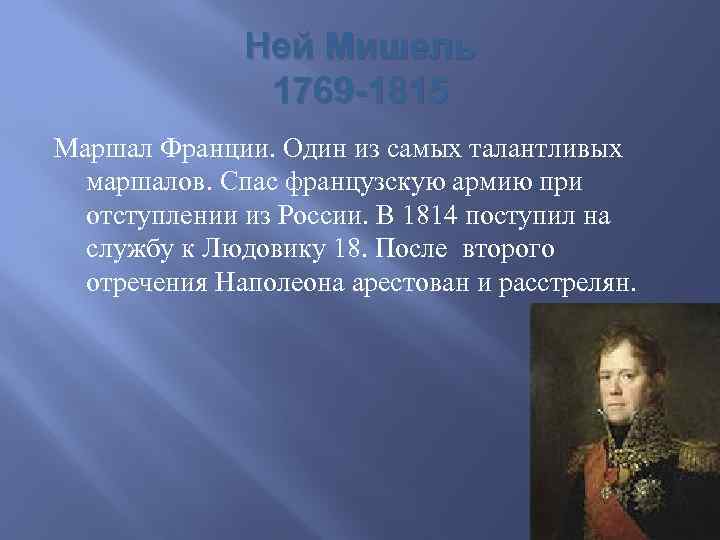 Ней Мишель
1769-1815

Маршал Франции. Один из самых талантливых маршалов. Спас французскую армию при отступлении из России. В 1814 поступил на службу к Людовику 18. После второго отречения Наполеона арестован и расстрелян.